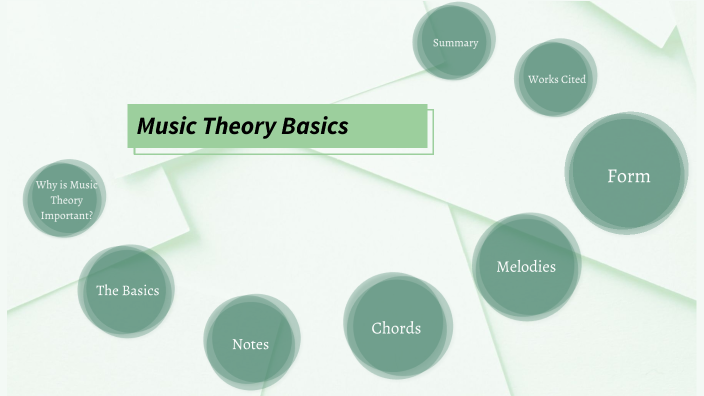 Music Theory Basics

Why is Music Theory Important?

The Basics

Notes

Chords

Melodies

Form

Works Cited

Summary